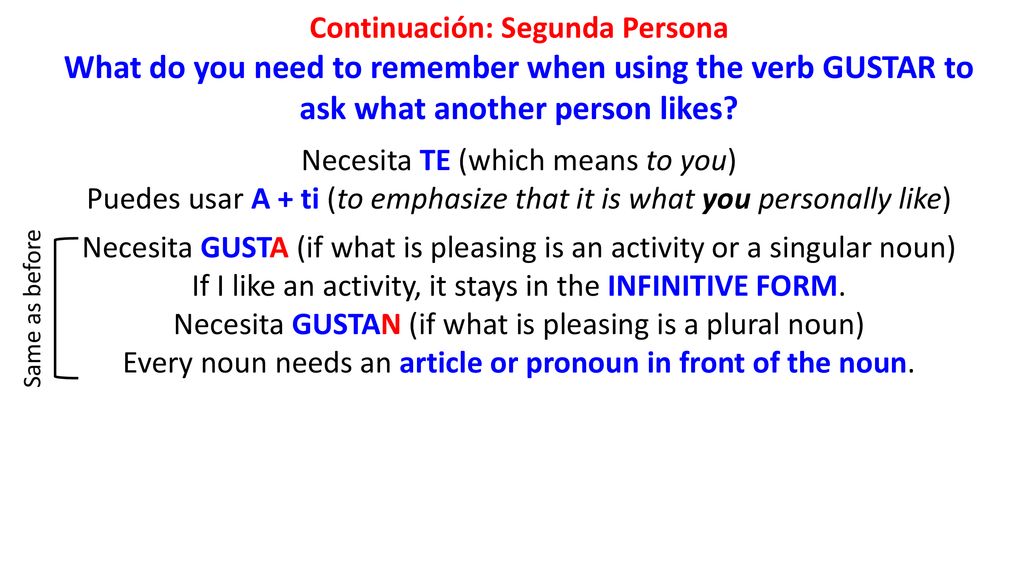 Continuación: Segunda Persona

What do you need to remember when using the verb GUSTAR to ask what another person likes?

Necesita TE (which means to you)
Puedes usar A + ti (to emphasize that it is what you personally like)

Same as before

Necesita GUSTA (if what is pleasing is an activity or a singular noun)
If I like an activity, it stays in the INFINITIVE FORM.
Necesita GUSTAN (if what is pleasing is a plural noun)
Every noun needs an article or pronoun in front of the noun.